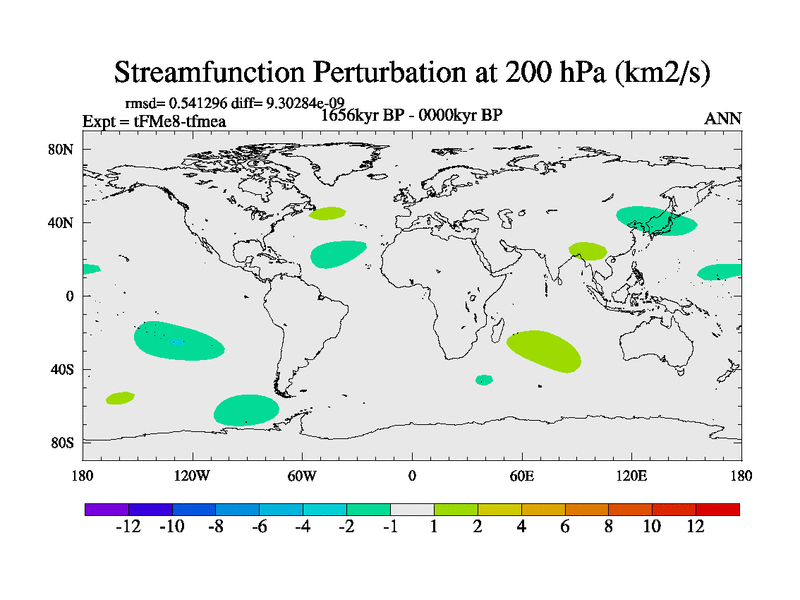 Streamfunction Perturbation at 200 hPa (km2/s)

rmsd= 0.541296 diff= 9.30284e-09

Expt = tFMe8-tfmea

1656kyr BP - 0000kyr BP

ANN

80N

40N

0

40S

80S

180

120W

60W

0

60E

120E

180

-12 -10 -8 -6 -4 -2 -1 1 2 4 6 8 10 12